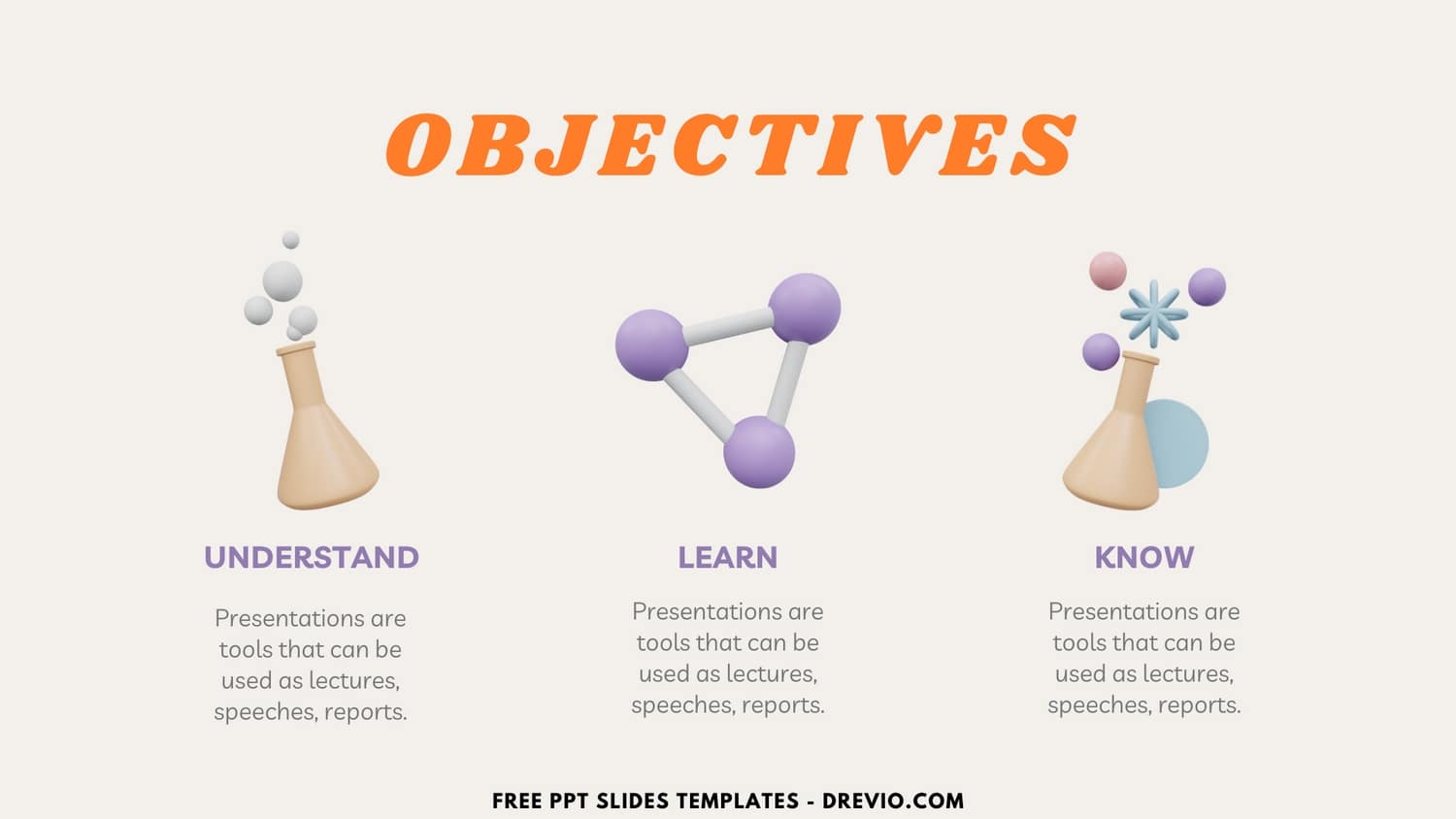 OBJECTIVES

UNDERSTAND

Presentations are tools that can be used as lectures, speeches, reports.

LEARN

Presentations are tools that can be used as lectures, speeches, reports.

KNOW

Presentations are tools that can be used as lectures, speeches, reports.

FREE PPT SLIDES TEMPLATES - DREVIO.COM